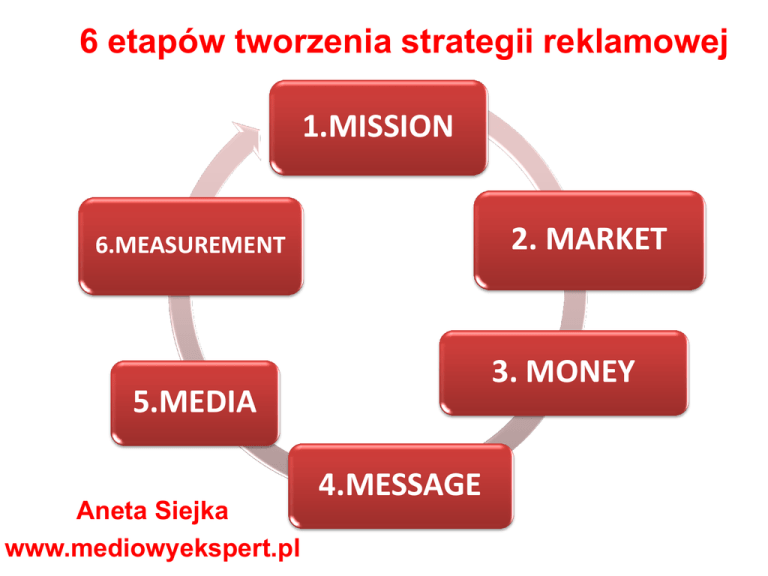 6 etapów tworzenia strategii reklamowej

1.MISSION

2. MARKET

3. MONEY

4.MESSAGE

5.MEDIA

6.MEASUREMENT

Aneta Siejka
www.mediowyekspert.pl